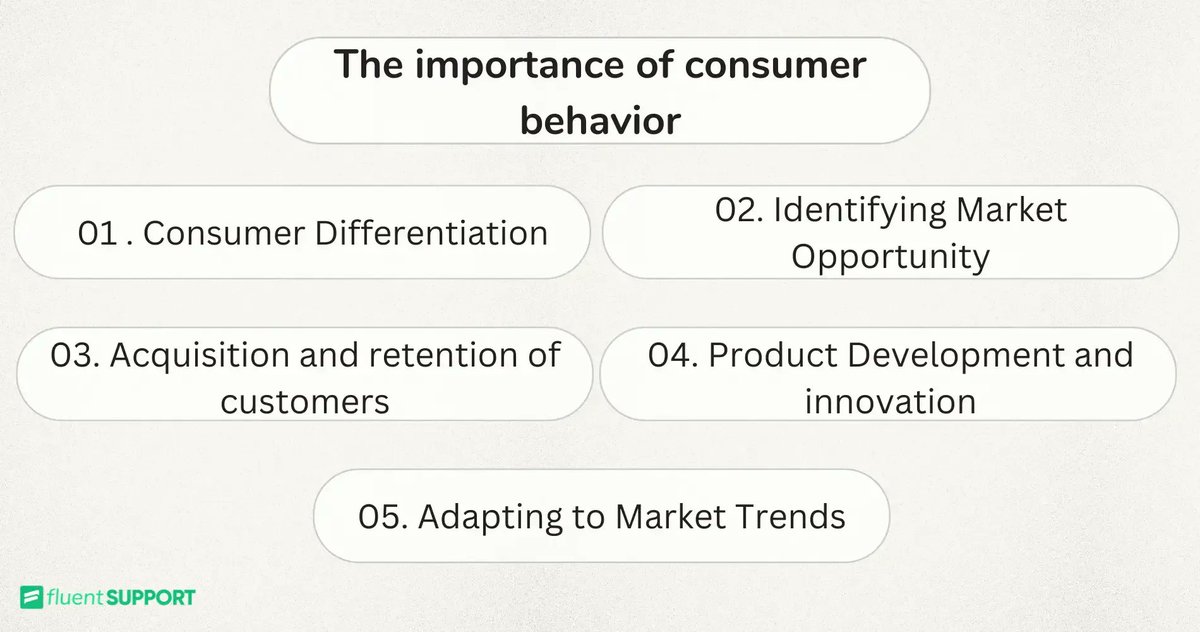 The importance of consumer behavior

01 . Consumer Differentiation

02. Identifying Market Opportunity

03. Acquisition and retention of customers

04. Product Development and innovation

05. Adapting to Market Trends

fluent SUPPORT